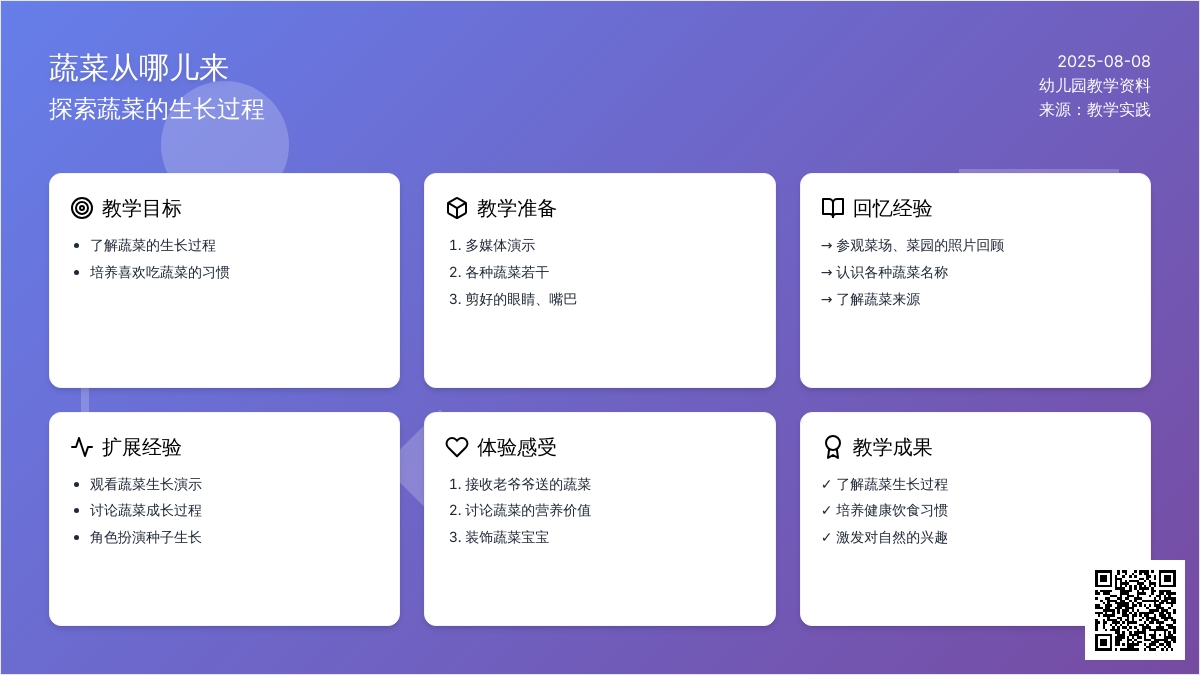 蔬菜从哪儿来
探索蔬菜的生长过程

2025-08-08
幼儿园教学资料
来源：教学实践

教学目标
- 了解蔬菜的生长过程
- 培养喜欢吃蔬菜的习惯

教学准备
1. 多媒体演示
2. 各种蔬菜若干
3. 剪好的眼睛、嘴巴

回忆经验
→ 参观菜场、菜园的照片回顾
→ 认识各种蔬菜名称
→ 了解蔬菜来源

扩展经验
- 观看蔬菜生长演示
- 讨论蔬菜成长过程
- 角色扮演种子生长

体验感受
1. 接收老爷爷送的蔬菜
2. 讨论蔬菜的营养价值
3. 装饰蔬菜宝宝

教学成果
✓ 了解蔬菜生长过程
✓ 培养健康饮食习惯
✓ 激发对自然的兴趣